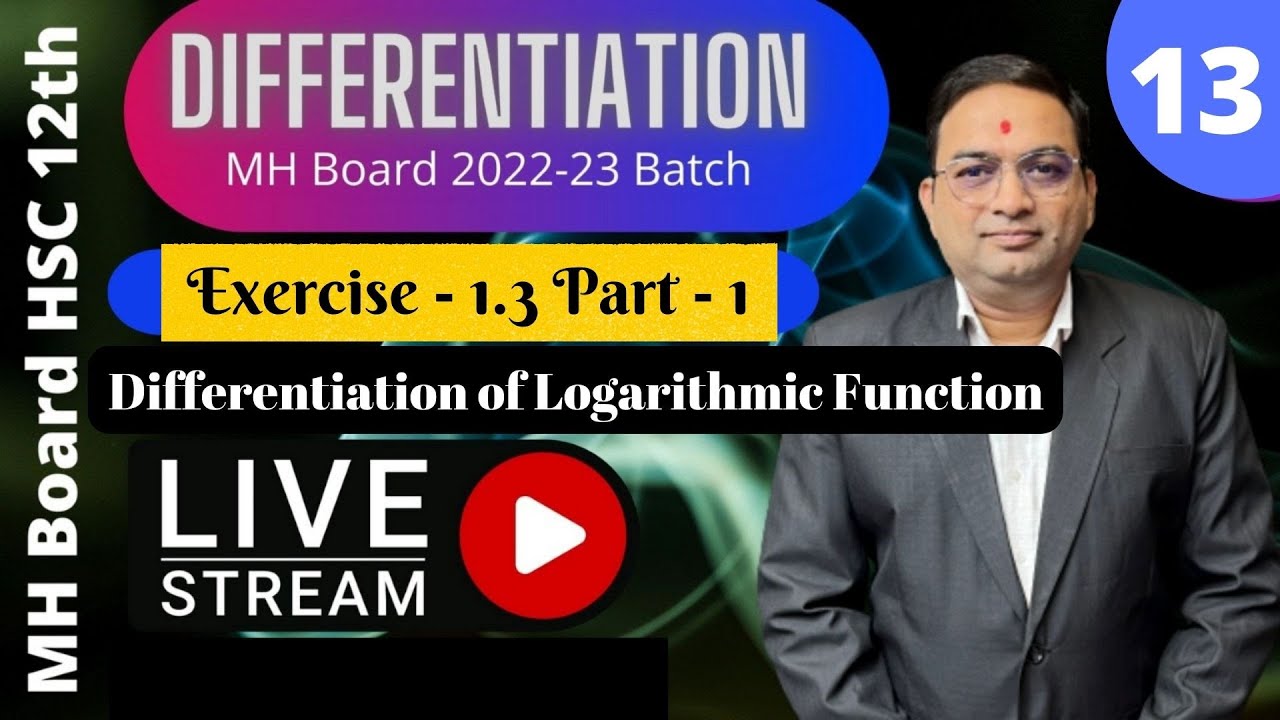 MH Board HSC 12th

DIFFERENTIATION
MH Board 2022-23 Batch

13

Exercise - 1.3 Part - 1

Differentiation of Logarithmic Function

LIVE
STREAM